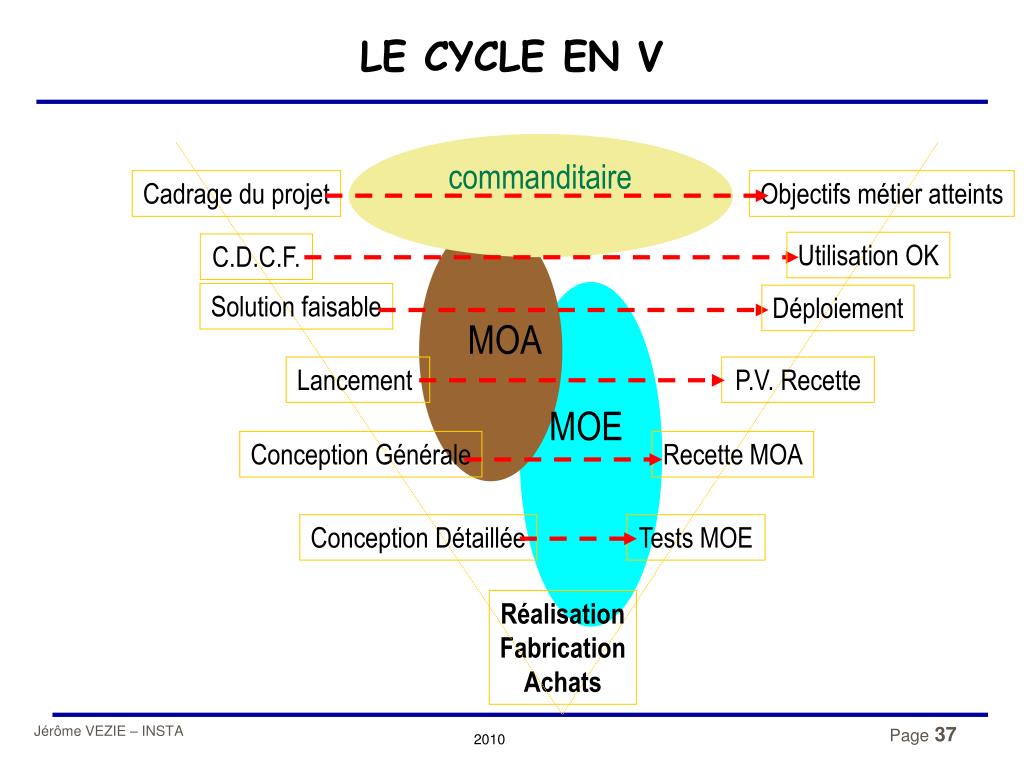 LE CYCLE EN V

commanditaire

Cadrage du projet

Objectifs métier atteints

C.D.C.F.

Utilisation OK

Solution faisable

Déploiement

MOA

Lancement

P.V. Recette

MOE

Conception Générale

Recette MOA

Conception Détaillée

Tests MOE

Réalisation
Fabrication
Achats

Jérôme VEZIE – INSTA

2010

Page 37